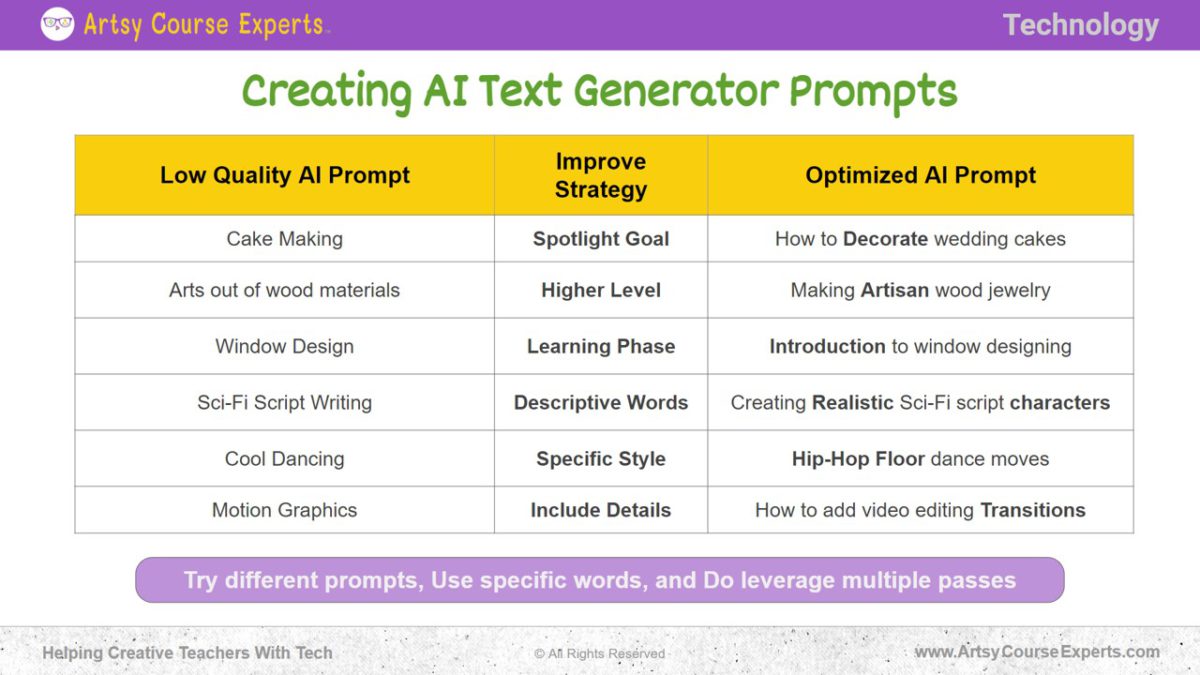 Artsy Course Experts™

Technology

Creating AI Text Generator Prompts

| Low Quality AI Prompt | Improve Strategy | Optimized AI Prompt |
|---|---|---|
| Cake Making | Spotlight Goal | How to Decorate wedding cakes |
| Arts out of wood materials | Higher Level | Making Artisan wood jewelry |
| Window Design | Learning Phase | Introduction to window designing |
| Sci-Fi Script Writing | Descriptive Words | Creating Realistic Sci-Fi script characters |
| Cool Dancing | Specific Style | Hip-Hop Floor dance moves |
| Motion Graphics | Include Details | How to add video editing Transitions |

Try different prompts, Use specific words, and Do leverage multiple passes

Helping Creative Teachers With Tech

© All Rights Reserved

www.ArtsyCourseExperts.com